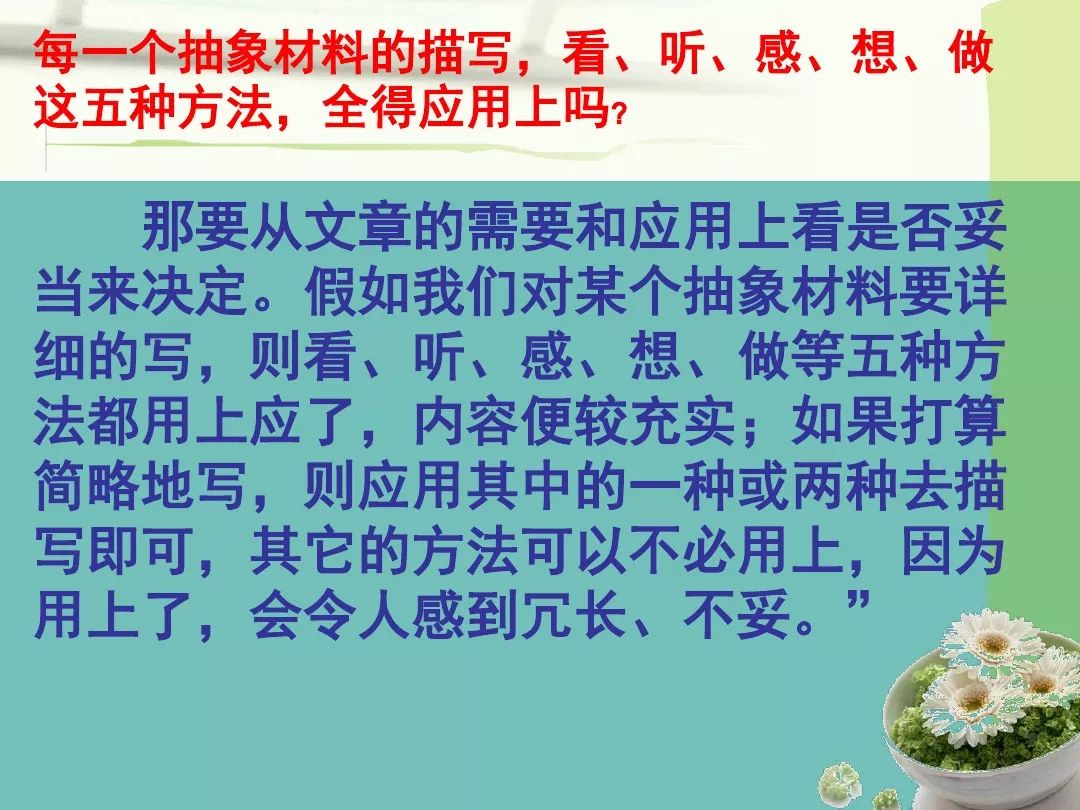 每一个抽象材料的描写，看、听、感、想、做这五种方法，全得应用上吗？

那要从文章的需要和应用上看是否妥当来决定。假如我们对某个抽象材料要详细的写，则看、听、感、想、做等五种方法都用上应了，内容便较充实；如果打算简略地写，则应用其中的一种或两种去描写即可，其它的方法可以不必用上，因为用上了，会令人感到冗长、不妥。”